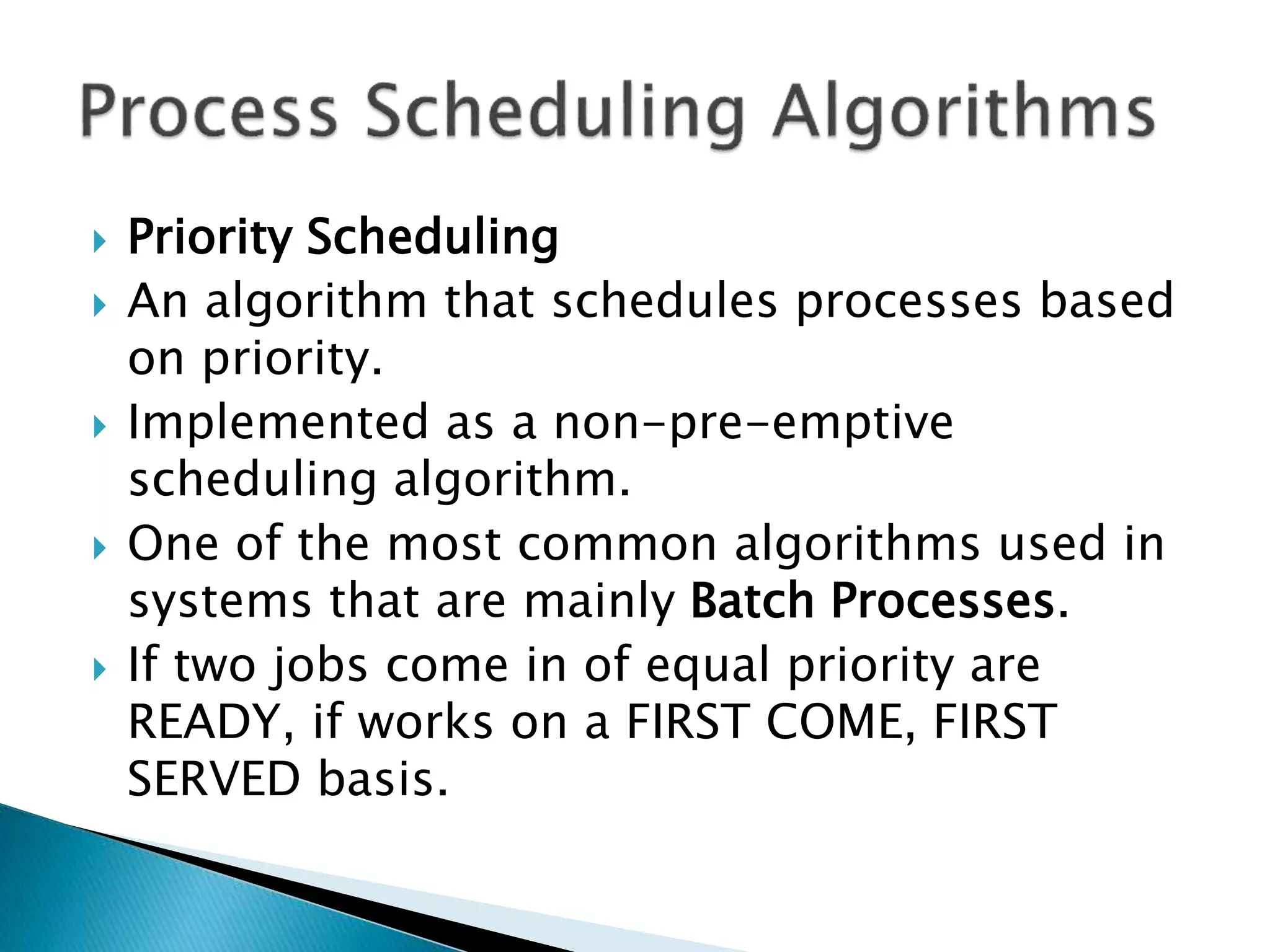 Process Scheduling Algorithms

Priority Scheduling

An algorithm that schedules processes based on priority.

Implemented as a non-pre-emptive scheduling algorithm.

One of the most common algorithms used in systems that are mainly Batch Processes.

If two jobs come in of equal priority are READY, if works on a FIRST COME, FIRST SERVED basis.